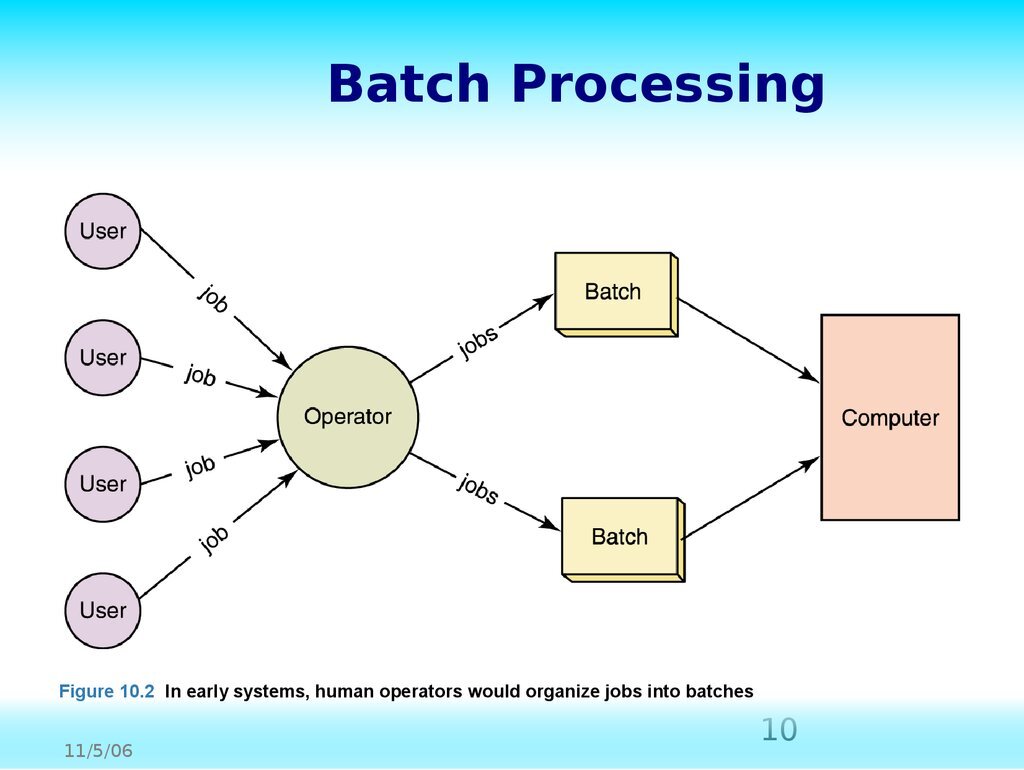 Batch Processing

User

User

User

User

job

job

job

job

Operator

jobs

jobs

Batch

Batch

Computer

Figure 10.2 In early systems, human operators would organize jobs into batches

10

11/5/06